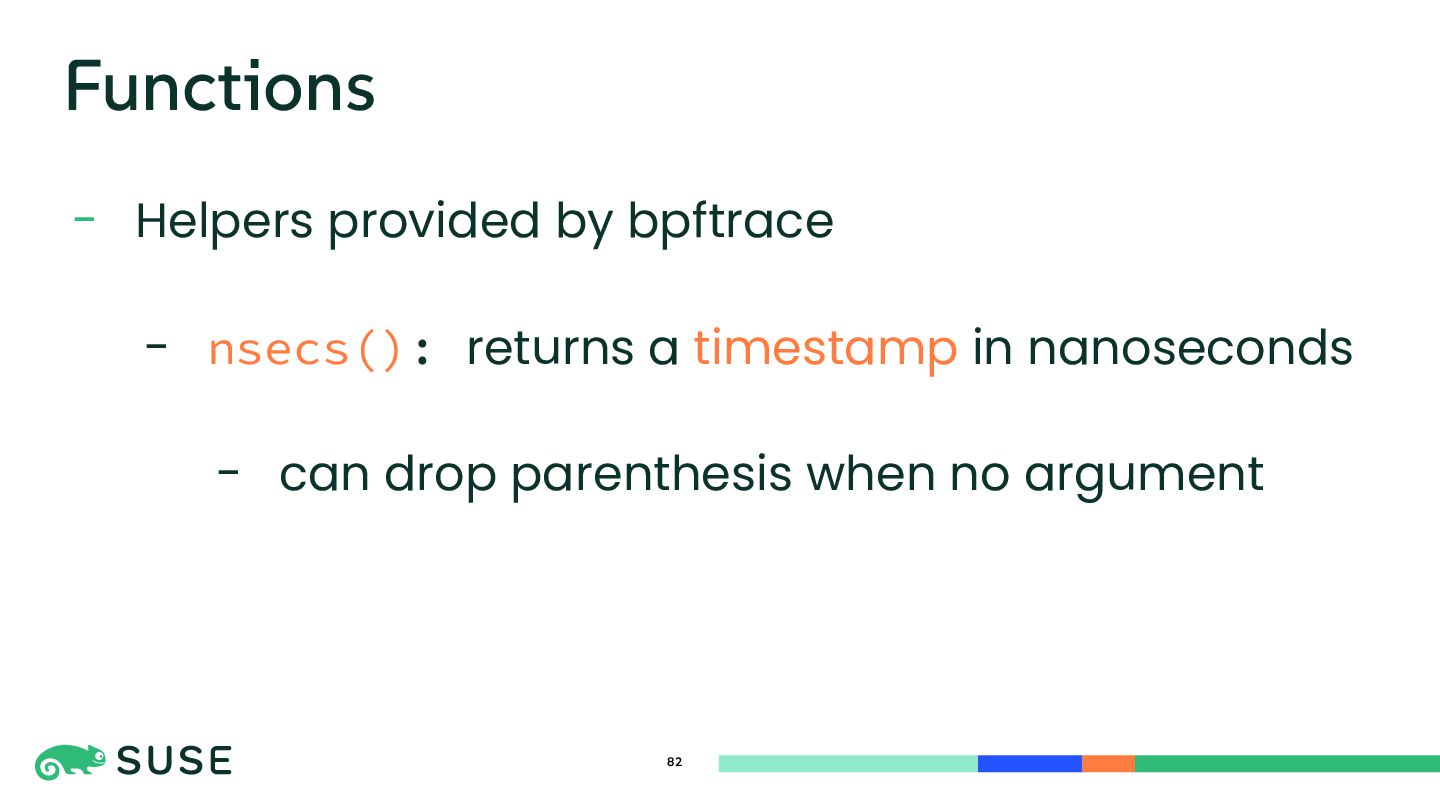 Functions

- Helpers provided by bpftrace

- nsecs(): returns a timestamp in nanoseconds

- can drop parenthesis when no argument

SUSE

82